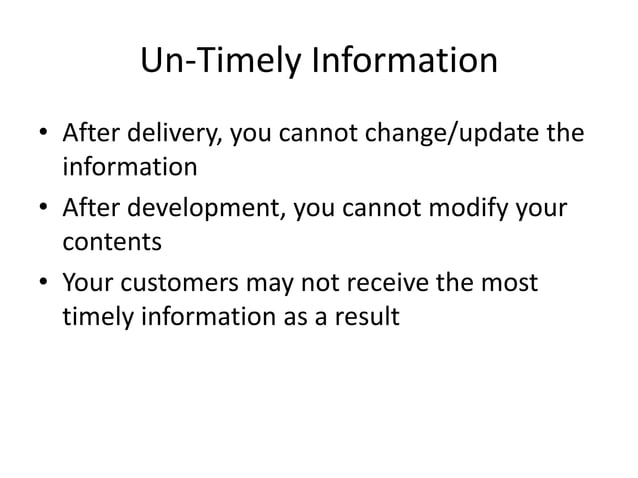 Un-Timely Information

• After delivery, you cannot change/update the information
• After development, you cannot modify your contents
• Your customers may not receive the most timely information as a result